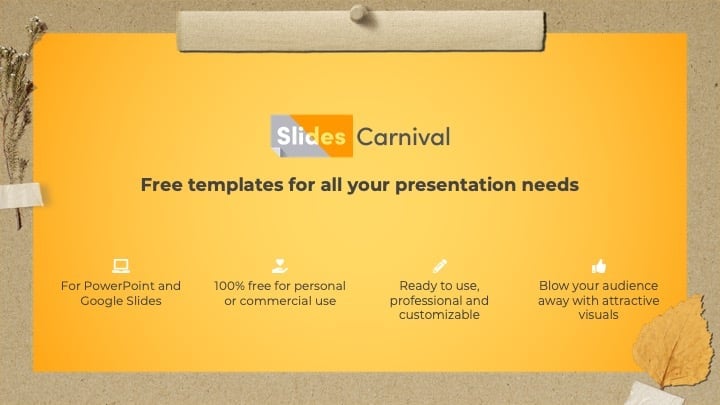 Slides Carnival

Free templates for all your presentation needs

For PowerPoint and Google Slides

100% free for personal or commercial use

Ready to use, professional and customizable

Blow your audience away with attractive visuals